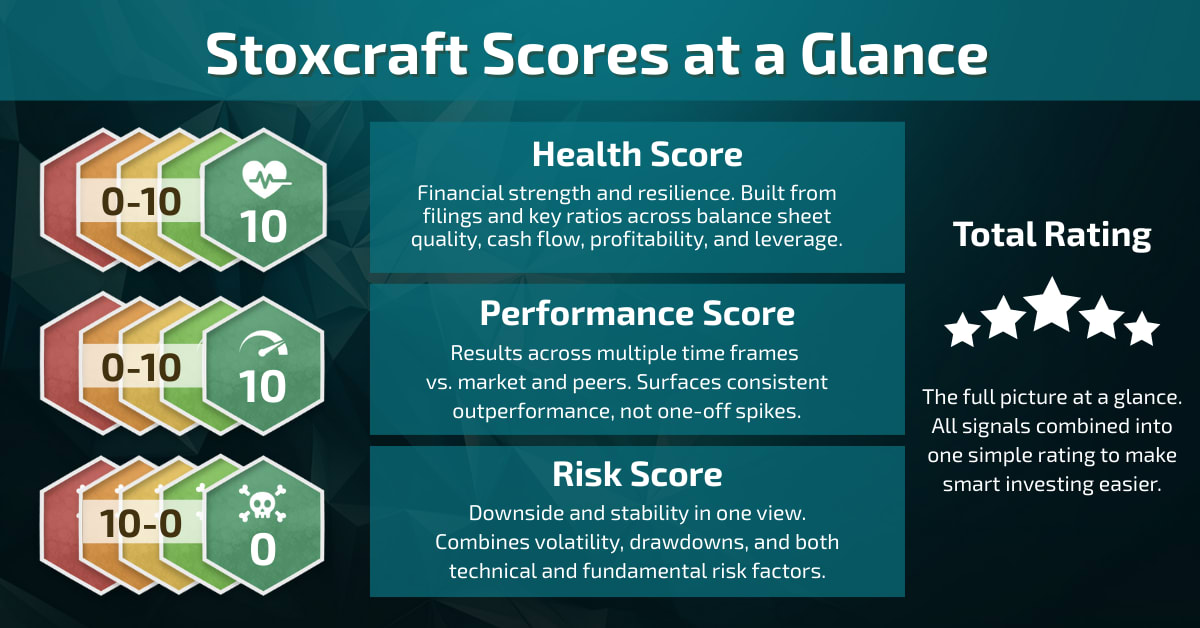 Stoxcraft Scores at a Glance

0-10
10

Health Score

Financial strength and resilience. Built from filings and key ratios across balance sheet quality, cash flow, profitability, and leverage.

0-10
10

Performance Score

Results across multiple time frames vs. market and peers. Surfaces consistent outperformance, not one-off spikes.

10-0
0

Risk Score

Downside and stability in one view. Combines volatility, drawdowns, and both technical and fundamental risk factors.

Total Rating

The full picture at a glance. All signals combined into one simple rating to make smart investing easier.